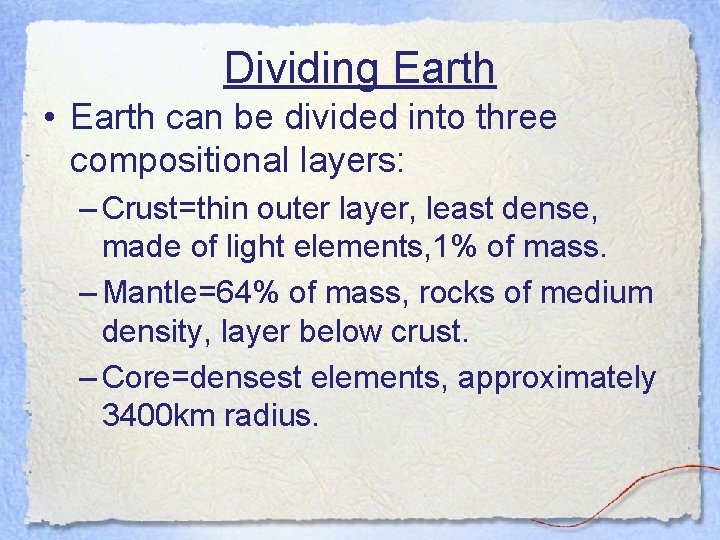 Dividing Earth

• Earth can be divided into three compositional layers:

– Crust=thin outer layer, least dense, made of light elements,1% of mass.

– Mantle=64% of mass, rocks of medium density, layer below crust.

– Core=densest elements, approximately 3400km radius.